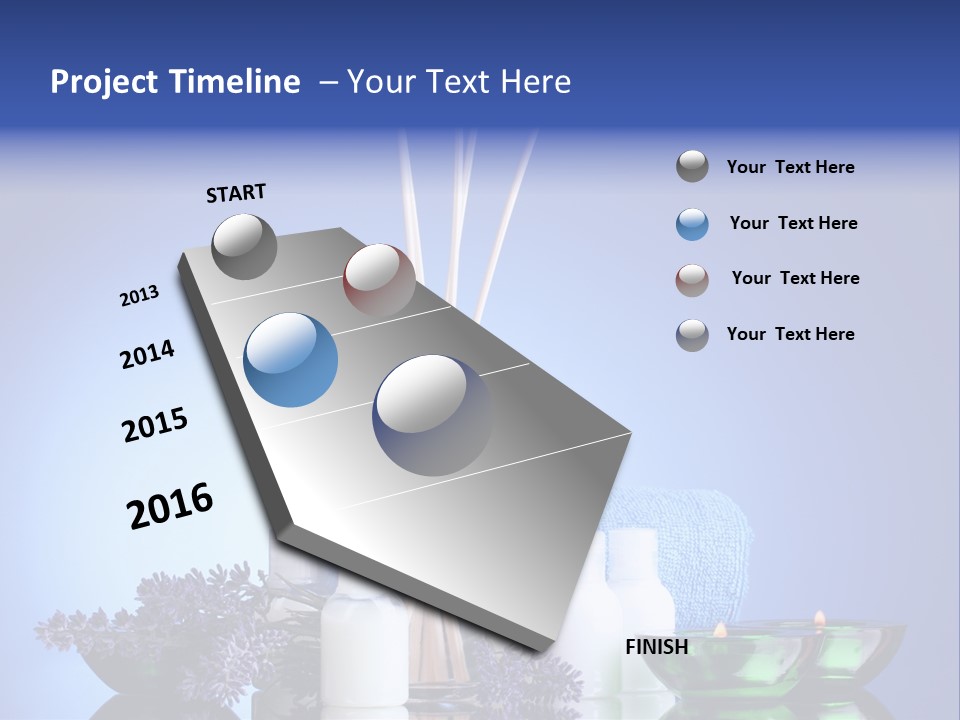 Project Timeline – Your Text Here

START

2013

2014

2015

2016

FINISH

Your Text Here

Your Text Here

Your Text Here

Your Text Here